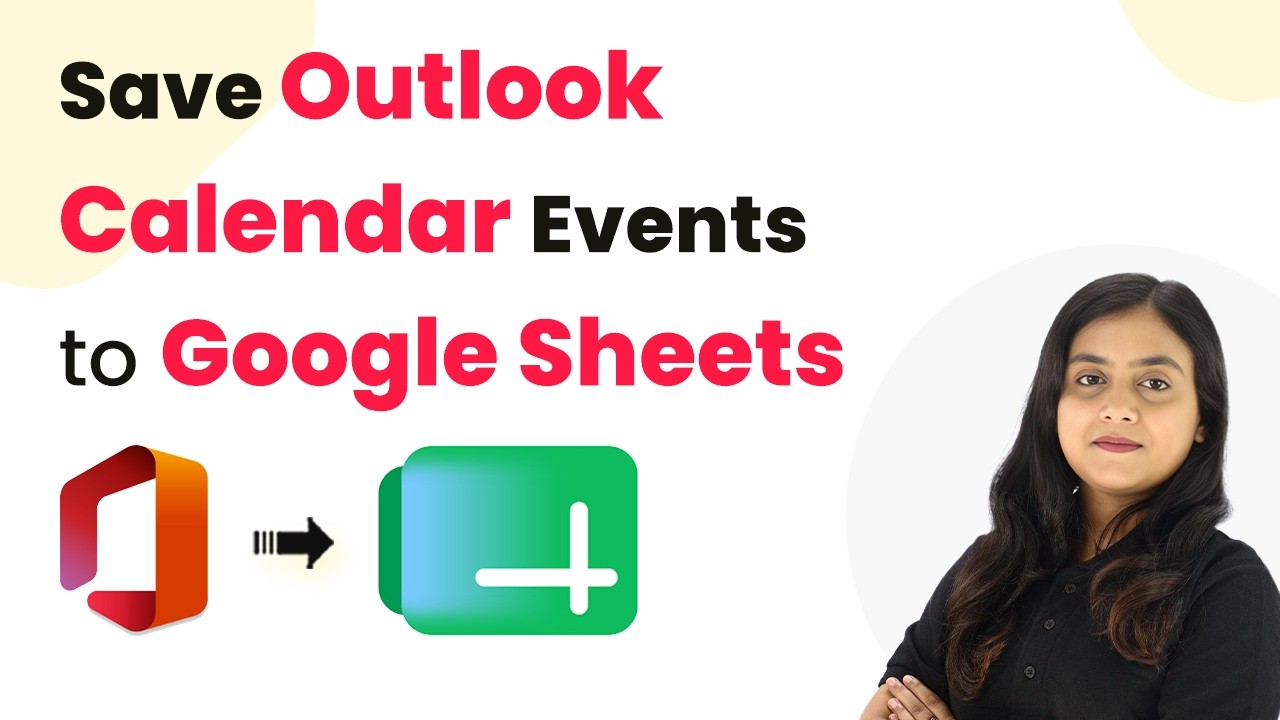 Save Outlook Calendar Events to Google Sheets